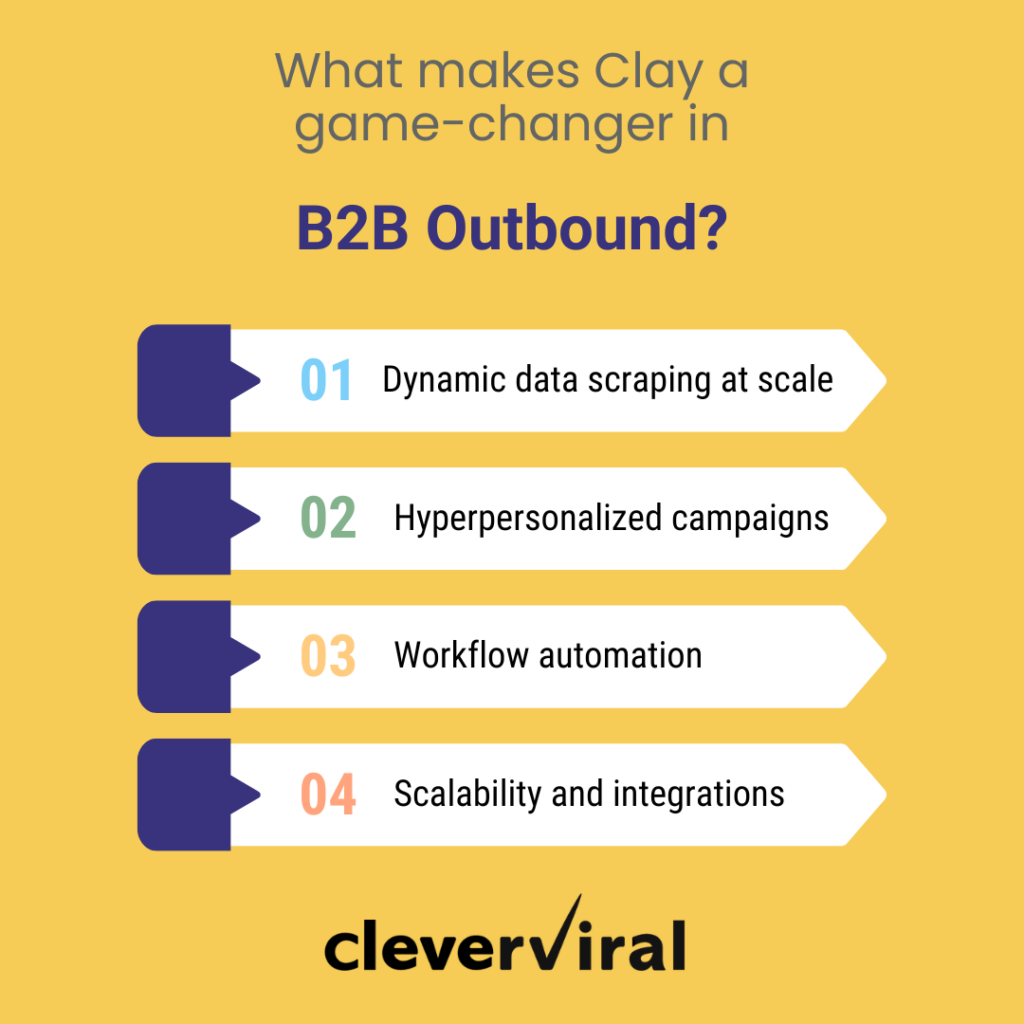 What makes Clay a game-changer in

B2B Outbound?

01 Dynamic data scraping at scale

02 Hyperpersonalized campaigns

03 Workflow automation

04 Scalability and integrations

cleverviral